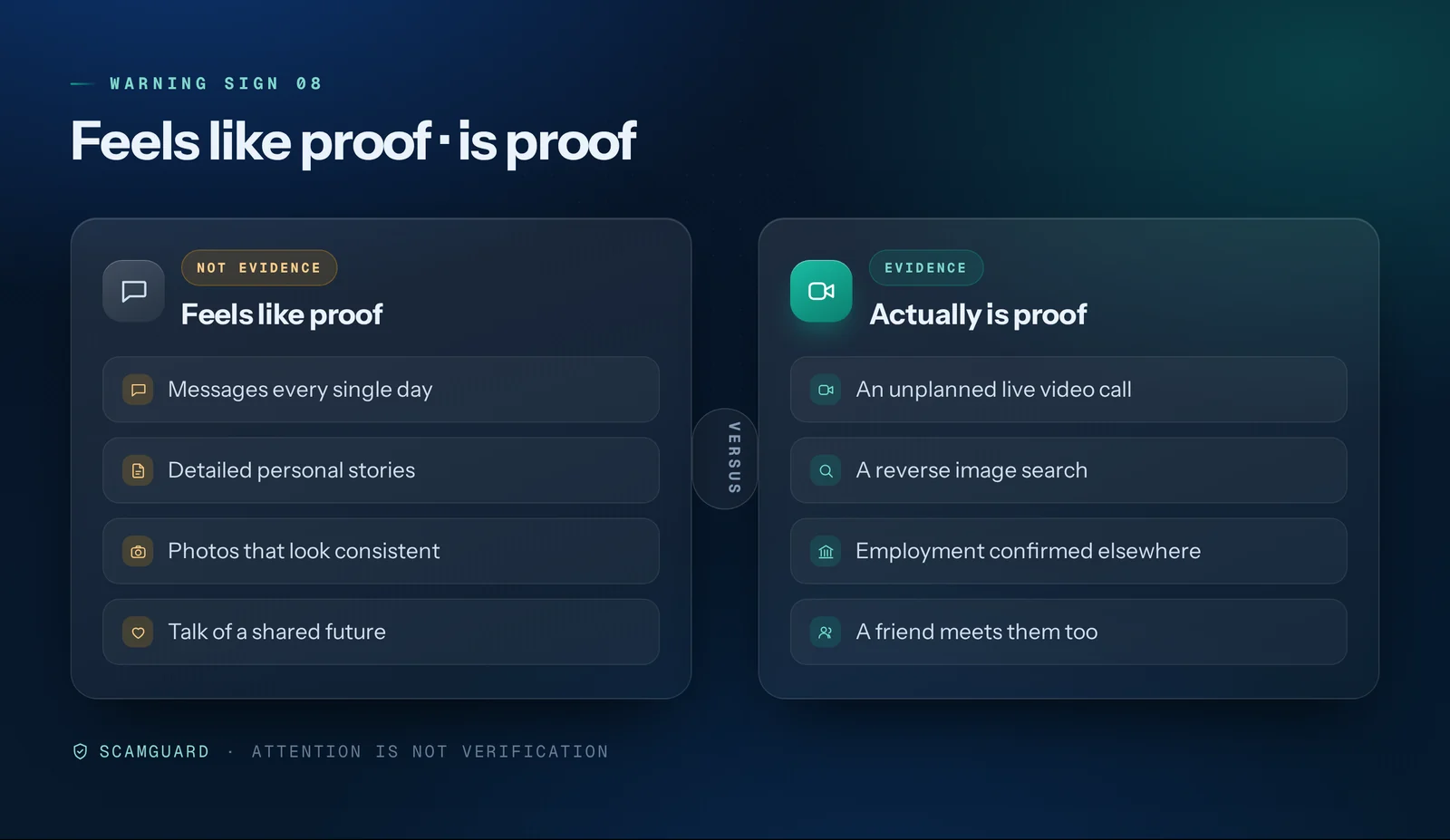 WARNING SIGN 08

Feels like proof · is proof

NOT EVIDENCE

Feels like proof

Messages every single day

Detailed personal stories

Photos that look consistent

Talk of a shared future

VERSUS

EVIDENCE

Actually is proof

An unplanned live video call

A reverse image search

Employment confirmed elsewhere

A friend meets them too

SCAMGUARD · ATTENTION IS NOT VERIFICATION